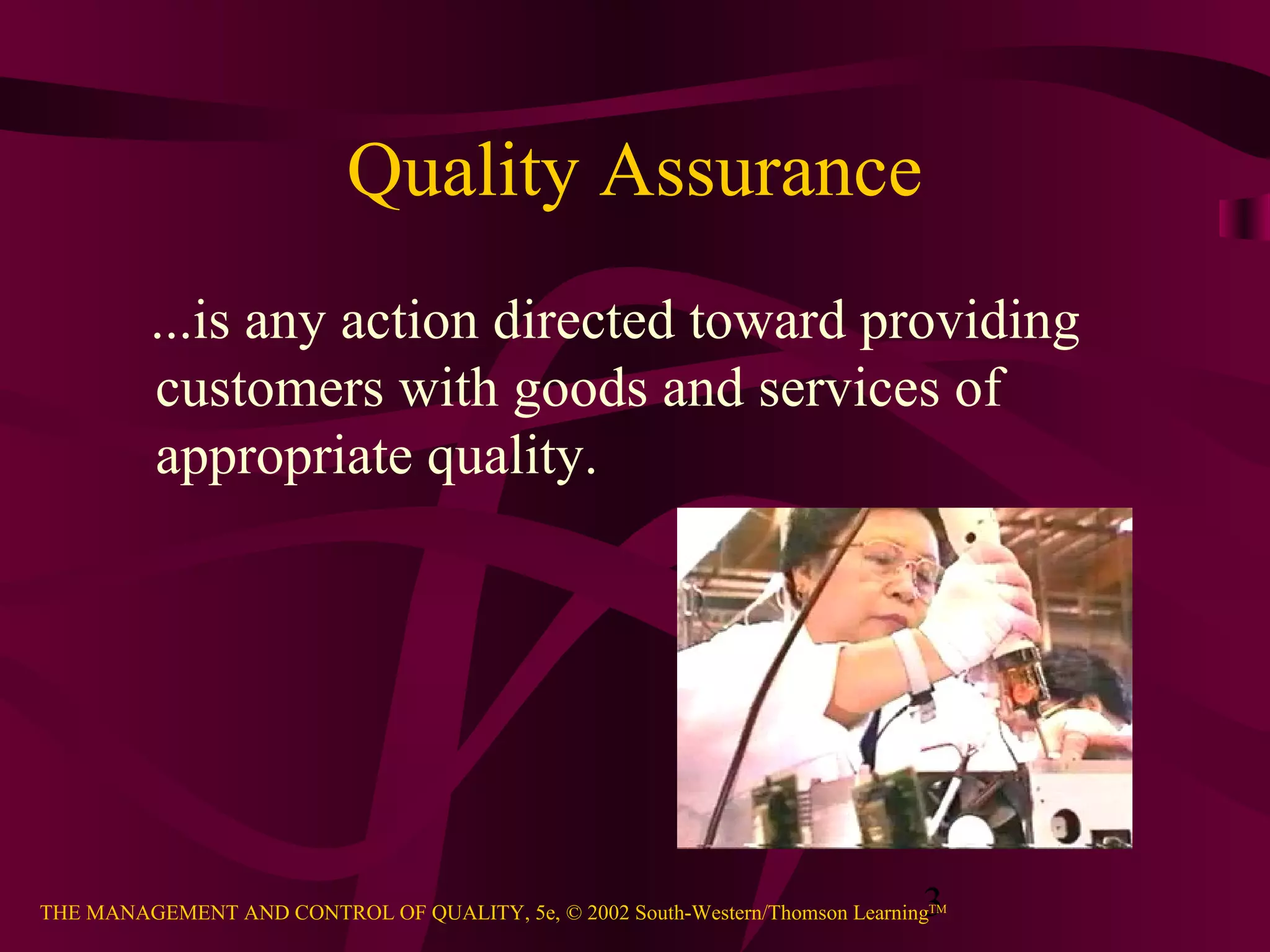 Quality Assurance

...is any action directed toward providing customers with goods and services of appropriate quality.

3

THE MANAGEMENT AND CONTROL OF QUALITY, 5e, © 2002 South-Western/Thomson Learning™